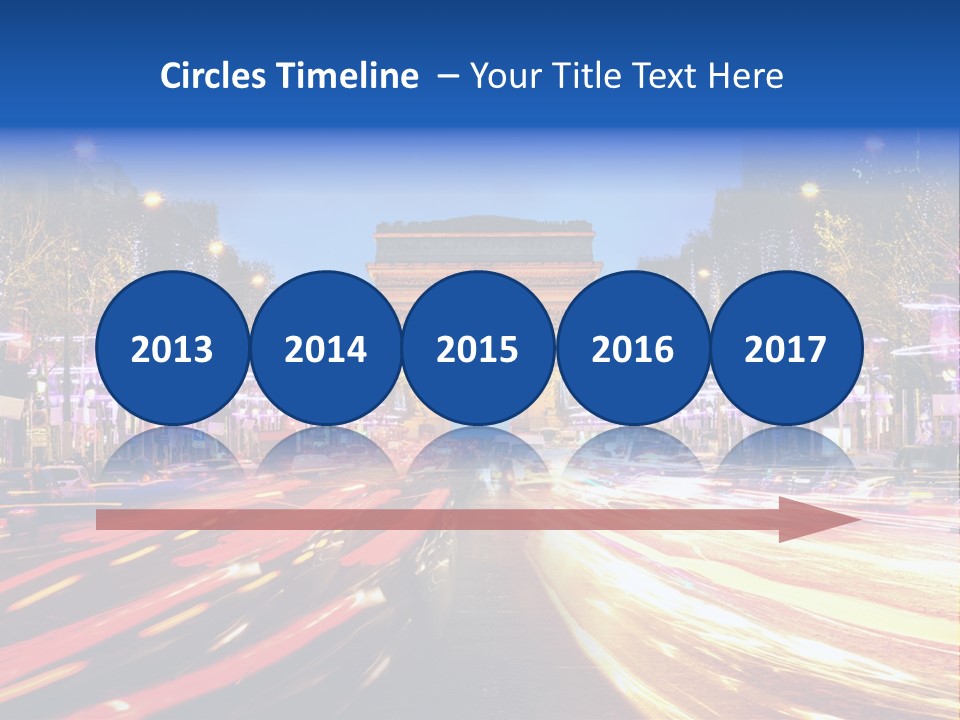 Circles Timeline – Your Title Text Here

2013

2014

2015

2016

2017